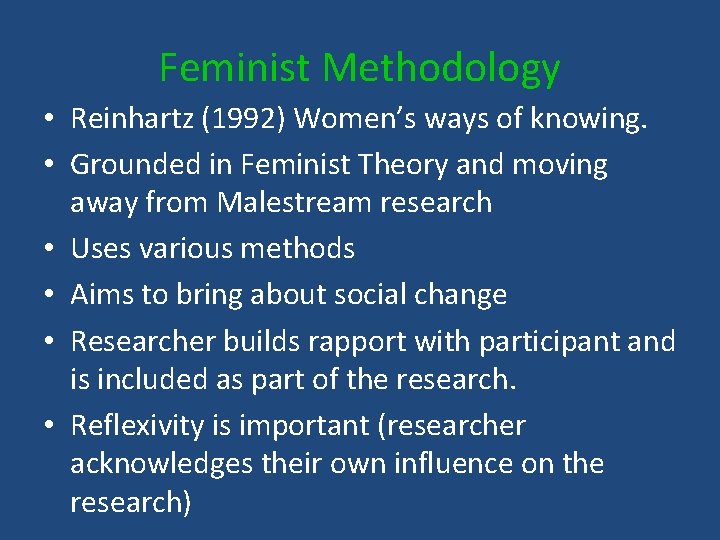 Feminist Methodology

• Reinhartz (1992) Women's ways of knowing.
• Grounded in Feminist Theory and moving away from Malestream research
• Uses various methods
• Aims to bring about social change
• Researcher builds rapport with participant and is included as part of the research.
• Reflexivity is important (researcher acknowledges their own influence on the research)